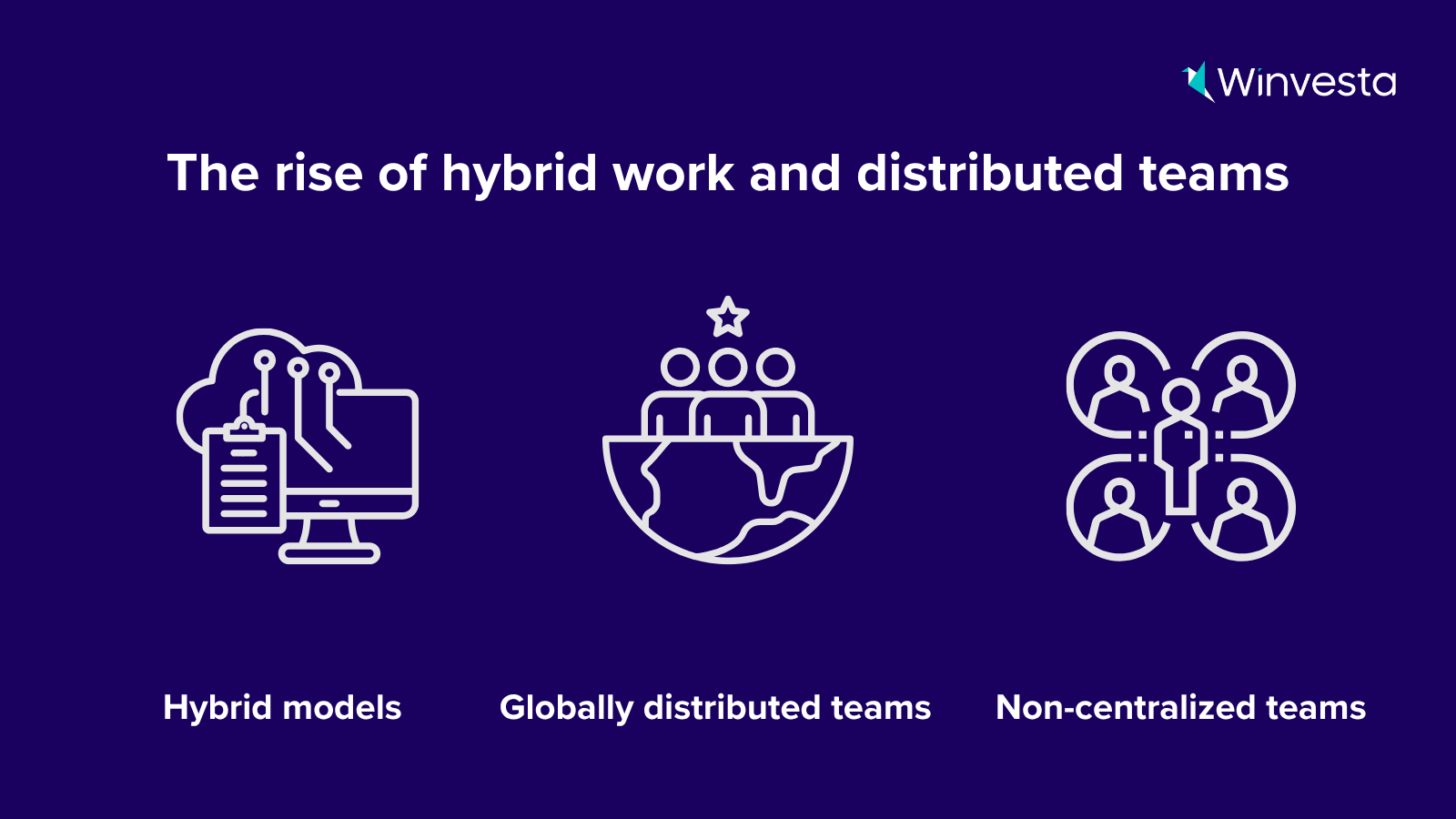 Winvesta

The rise of hybrid work and distributed teams

Hybrid models

Globally distributed teams

Non-centralized teams